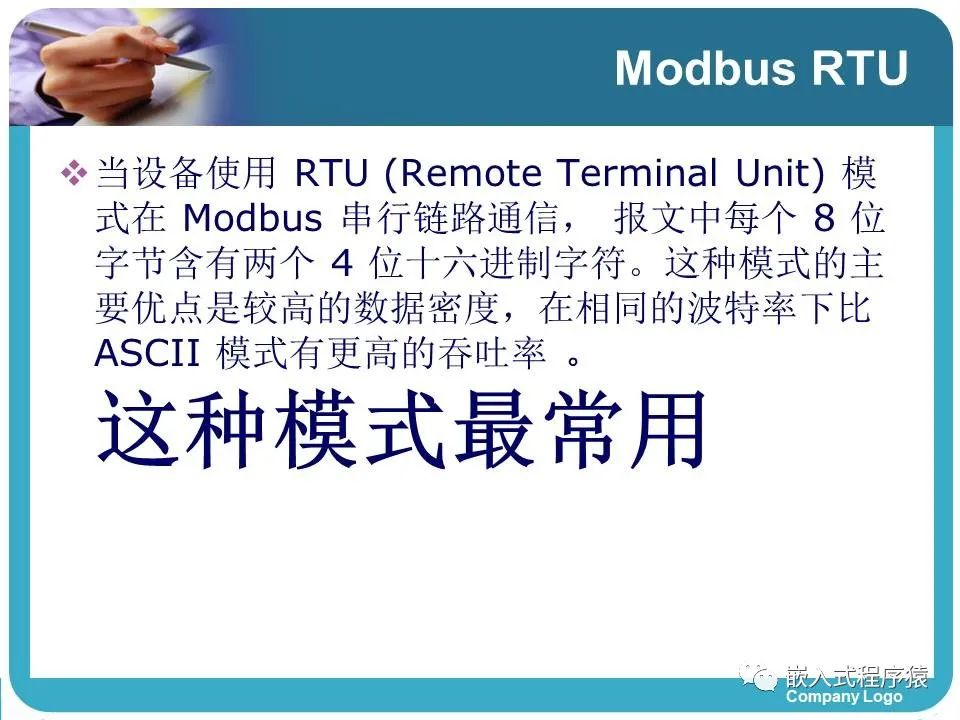 Modbus RTU

❖ 当设备使用 RTU (Remote Terminal Unit) 模式在 Modbus 串行链路通信， 报文中每个 8 位字节含有两个 4 位十六进制字符。这种模式的主要优点是较高的数据密度，在相同的波特率下比 ASCII 模式有更高的吞吐率 。

这种模式最常用

嵌入式程序猿
Company Logo